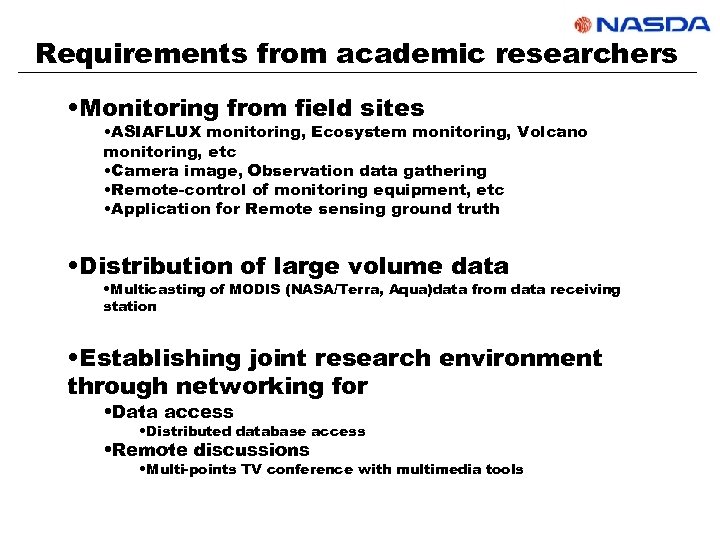 NASDA

Requirements from academic researchers

•Monitoring from field sites
•ASIAFLUX monitoring, Ecosystem monitoring, Volcano monitoring, etc
•Camera image, Observation data gathering
•Remote-control of monitoring equipment, etc
•Application for Remote sensing ground truth

•Distribution of large volume data
•Multicasting of MODIS (NASA/Terra, Aqua)data from data receiving station

•Establishing joint research environment through networking for
•Data access
•Distributed database access
•Remote discussions
•Multi-points TV conference with multimedia tools